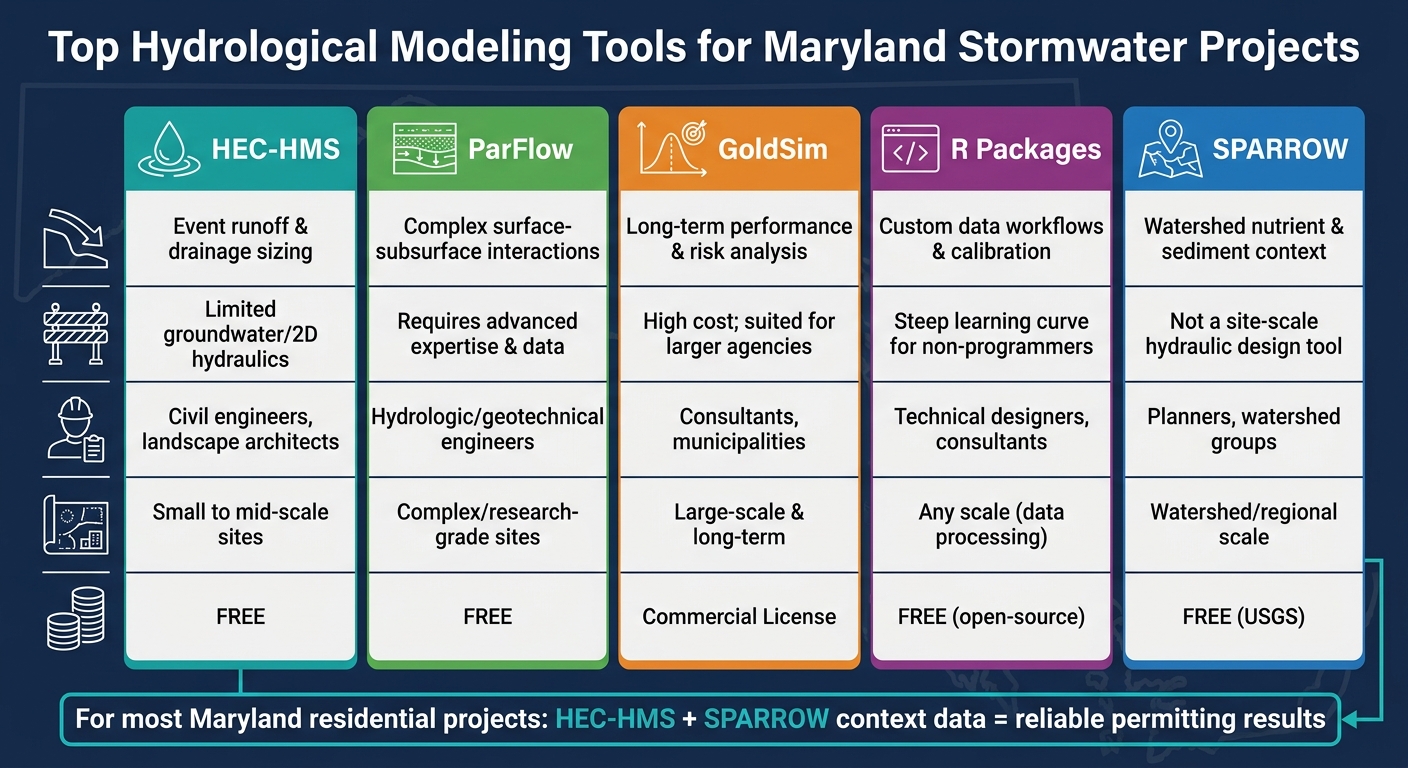 Top Hydrological Modeling Tools for Maryland Stormwater Projects

| HEC-HMS | ParFlow | GoldSim | R Packages | SPARROW |
|---|---|---|---|---|
| Event runoff & drainage sizing | Complex surface-subsurface interactions | Long-term performance & risk analysis | Custom data workflows & calibration | Watershed nutrient & sediment context |
| Limited groundwater/2D hydraulics | Requires advanced expertise & data | High cost; suited for larger agencies | Steep learning curve for non-programmers | Not a site-scale hydraulic design tool |
| Civil engineers, landscape architects | Hydrologic/geotechnical engineers | Consultants, municipalities | Technical designers, consultants | Planners, watershed groups |
| Small to mid-scale sites | Complex/research-grade sites | Large-scale & long-term | Any scale (data processing) | Watershed/regional scale |
| FREE | FREE | Commercial License | FREE (open-source) | FREE (USGS) |

For most Maryland residential projects: HEC-HMS + SPARROW context data = reliable permitting results